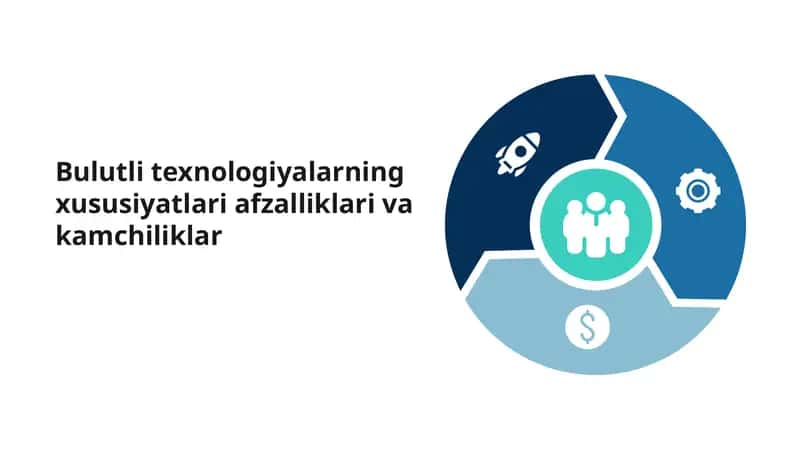 Bulutli texnologiyalarning xususiyatlari afzalliklari va kamchiliklar

$